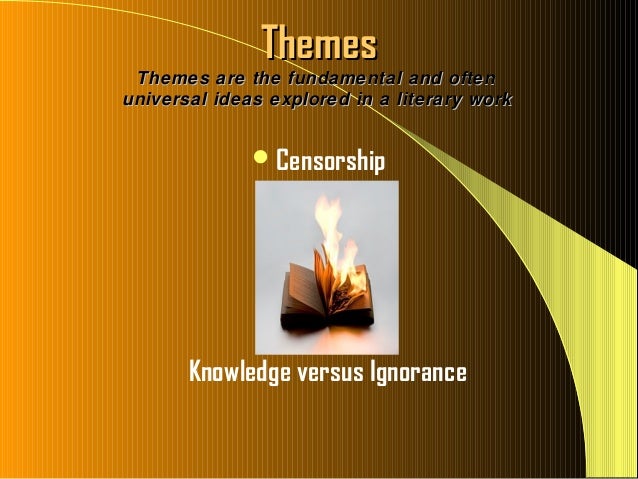 Themes

Themes are the fundamental and often universal ideas explored in a literary work

● Censorship

Knowledge versus Ignorance